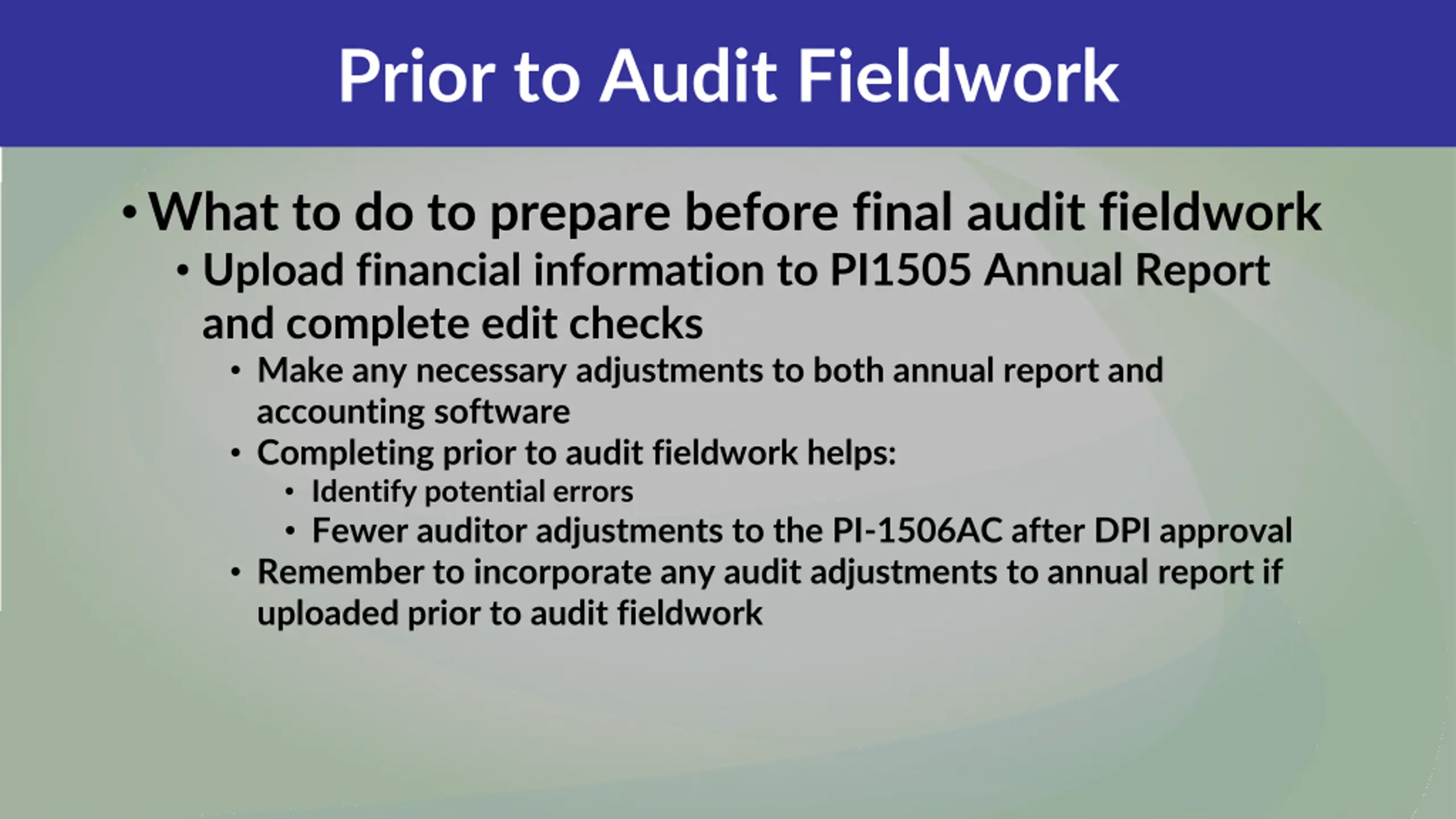 Prior to Audit Fieldwork

• What to do to prepare before final audit fieldwork
  • Upload financial information to PI1505 Annual Report and complete edit checks
    • Make any necessary adjustments to both annual report and accounting software
    • Completing prior to audit fieldwork helps:
      • Identify potential errors
      • Fewer auditor adjustments to the PI-1506AC after DPI approval
    • Remember to incorporate any audit adjustments to annual report if uploaded prior to audit fieldwork